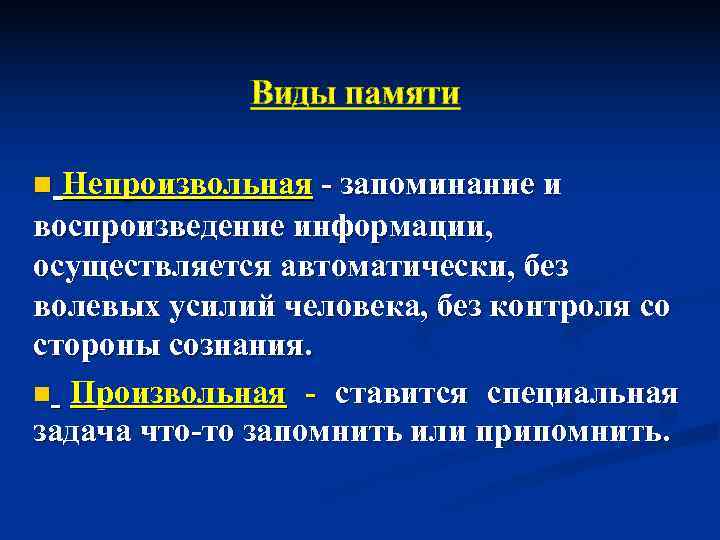 Виды памяти

Непроизвольная - запоминание и воспроизведение информации, осуществляется автоматически, без волевых усилий человека, без контроля со стороны сознания.

Произвольная - ставится специальная задача что-то запомнить или припомнить.